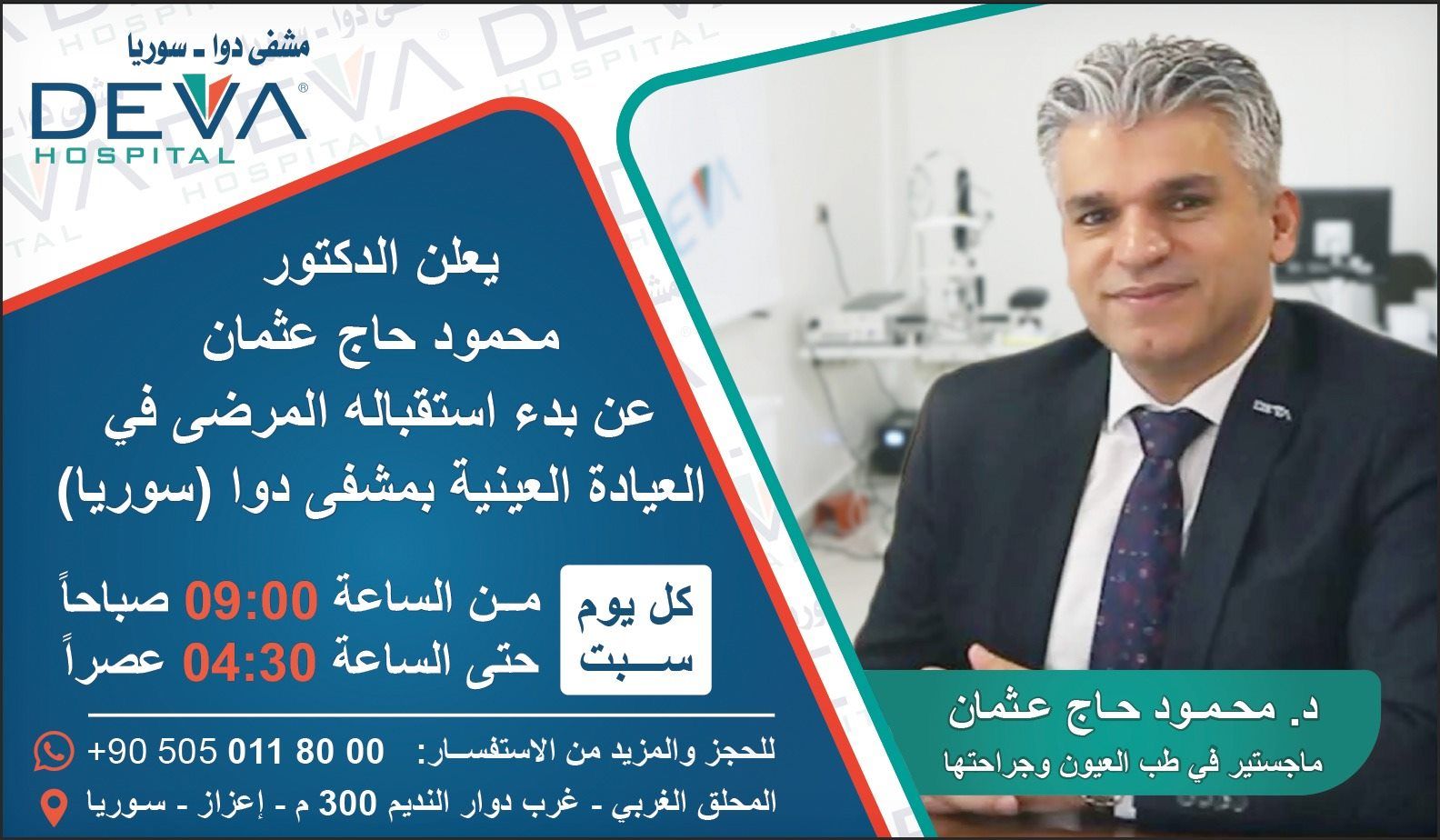 مشفى دوا - سوريا
DEVA
HOSPITAL

يعلن الدكتور
محمود حاج عثمان
عن بدء استقباله المرضى في
العيادة العينية بمشفى دوا (سوريا)

كل يوم
سبت

من الساعة 09:00 صباحاً
حتى الساعة 04:30 عصراً

للحجز والمزيد من الاستفسار: 00 80 011 505 90+
المحلق الغربي - غرب دوار النديم 300 م - إعزاز - سوريا

د. محمود حاج عثمان
ماجستير في طب العيون وجراحتها